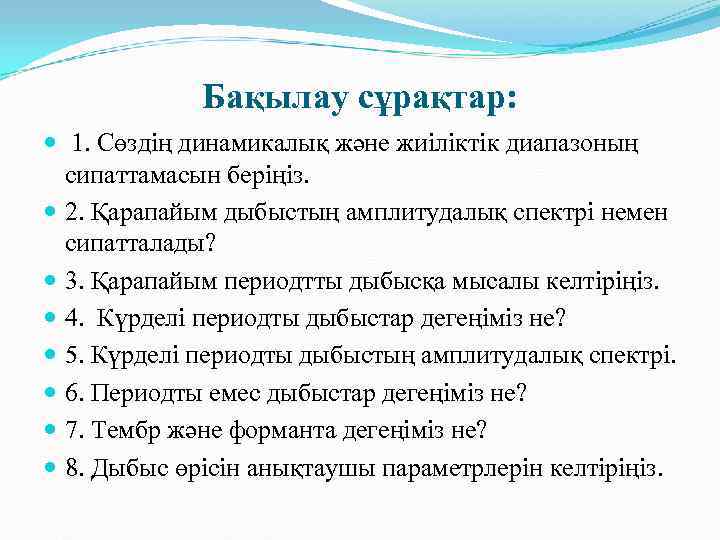 Бақылау сұрақтар:

1. Сөздің динамикалық және жиіліктік диапазоның сипаттамасын беріңіз.

2. Қарапайым дыбыстың амплитудалық спектрі немен сипатталады?

3. Қарапайым периодтты дыбысқа мысалы келтіріңіз.

4. Күрделі периодты дыбыстар дегеңіміз не?

5. Күрделі периодты дыбыстың амплитудалық спектрі.

6. Периодты емес дыбыстар дегеңіміз не?

7. Тембр және форманта дегеңіміз не?

8. Дыбыс өрісін анықтаушы параметрлерін келтіріңіз.